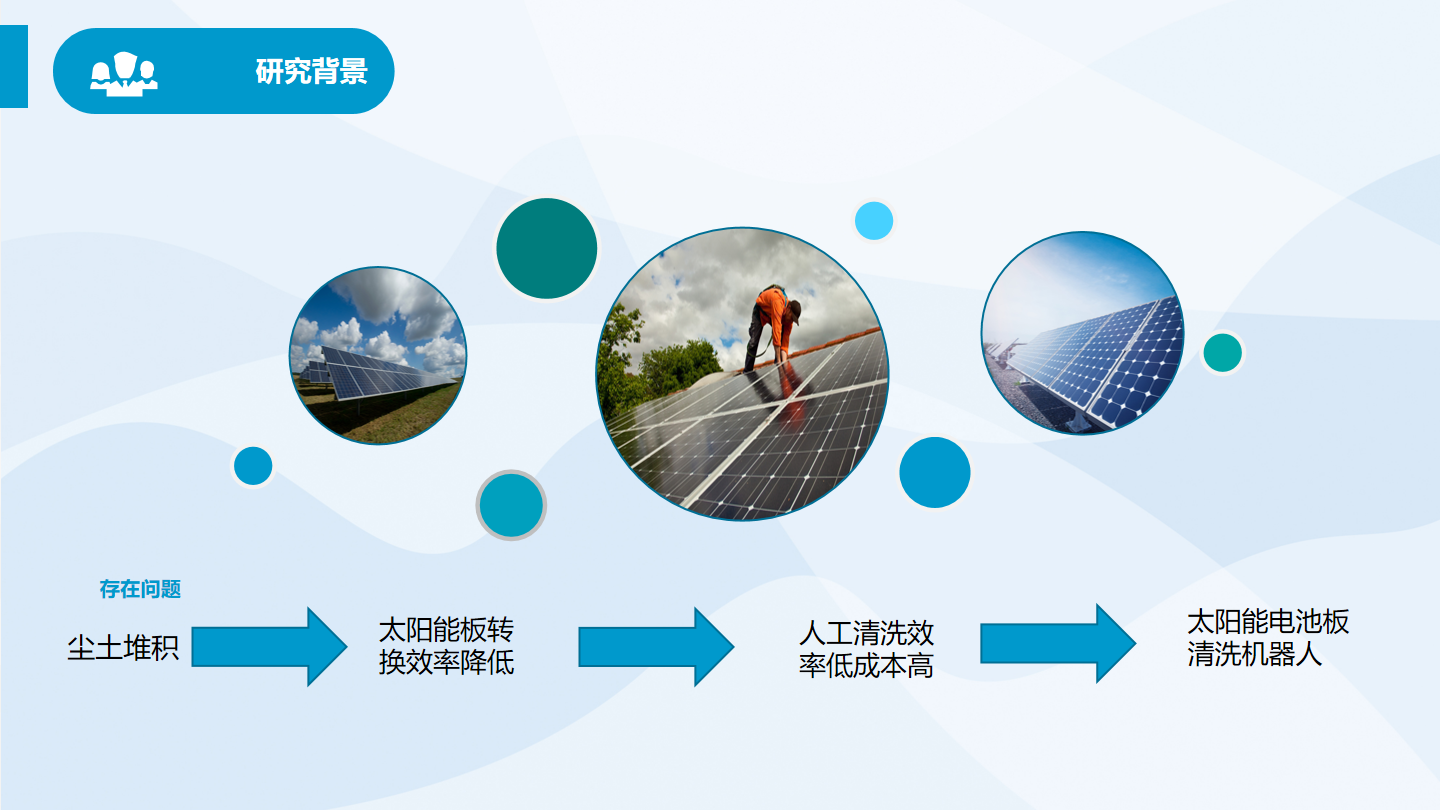 研究背景

存在问题

尘土堆积

太阳能板转换效率降低

人工清洗效率低成本高

太阳能电池板清洗机器人